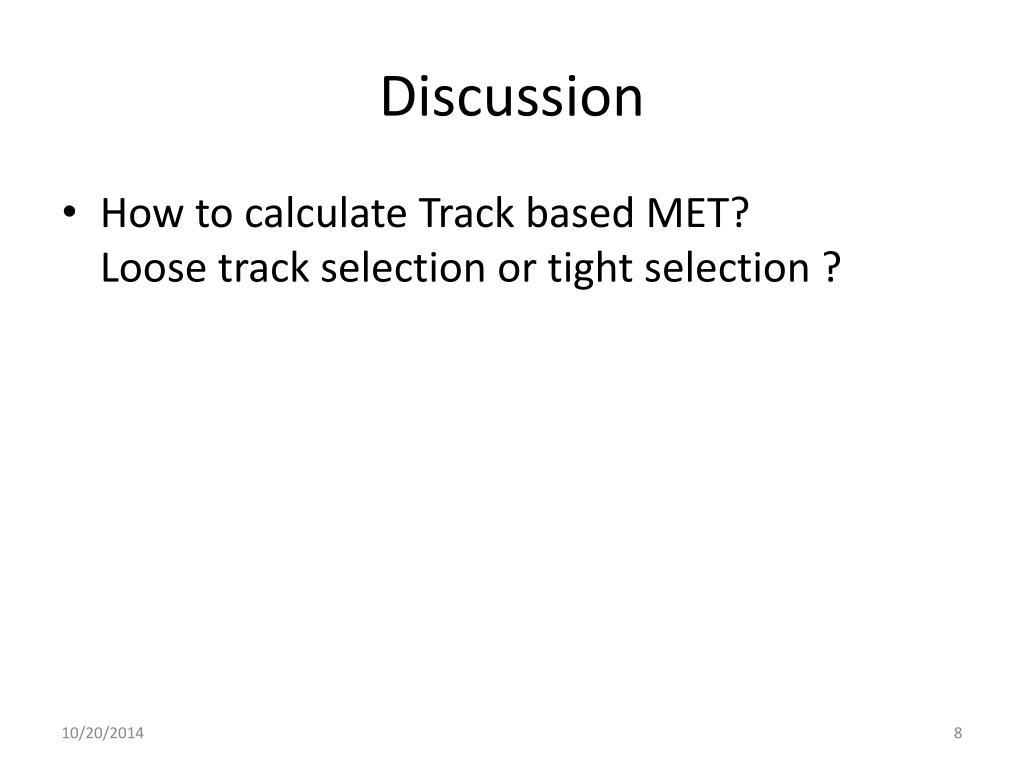 Discussion

• How to calculate Track based MET?
Loose track selection or tight selection ?

10/20/2014

8